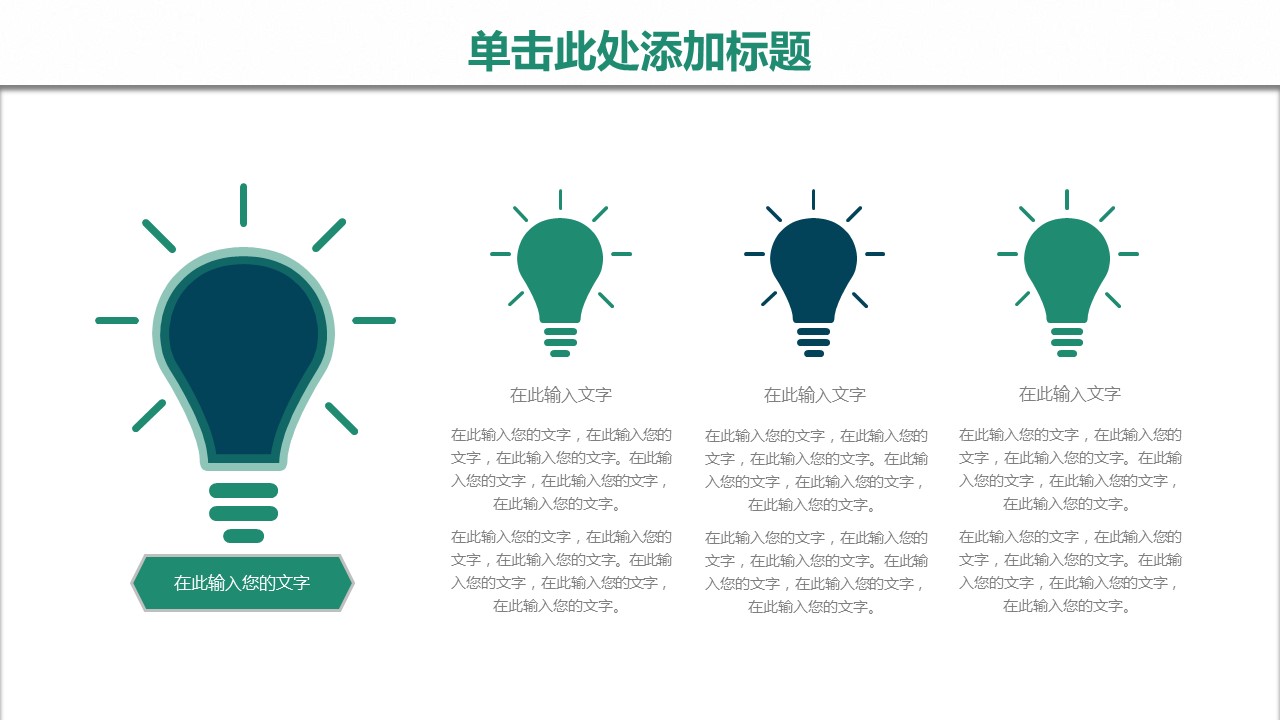 单击此处添加标题

在此输入您的文字

在此输入文字

在此输入您的文字，在此输入您的文字，在此输入您的文字。在此输入您的文字，在此输入您的文字，在此输入您的文字。

在此输入您的文字，在此输入您的文字，在此输入您的文字。在此输入您的文字，在此输入您的文字，在此输入您的文字。

在此输入文字

在此输入您的文字，在此输入您的文字，在此输入您的文字。在此输入您的文字，在此输入您的文字，在此输入您的文字。

在此输入您的文字，在此输入您的文字，在此输入您的文字。在此输入您的文字，在此输入您的文字，在此输入您的文字。

在此输入文字

在此输入您的文字，在此输入您的文字，在此输入您的文字。在此输入您的文字，在此输入您的文字，在此输入您的文字。

在此输入您的文字，在此输入您的文字，在此输入您的文字。在此输入您的文字，在此输入您的文字，在此输入您的文字。